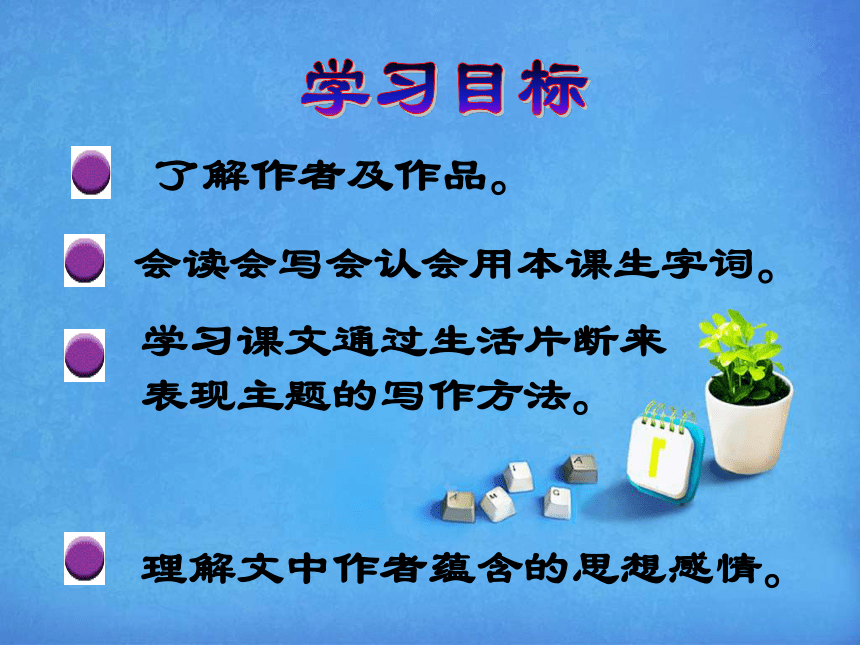 学习目标

了解作者及作品。

会读会写会认会用本课生字词。

学习课文通过生活片断来表现主题的写作方法。

理解文中作者蕴含的思想感情。